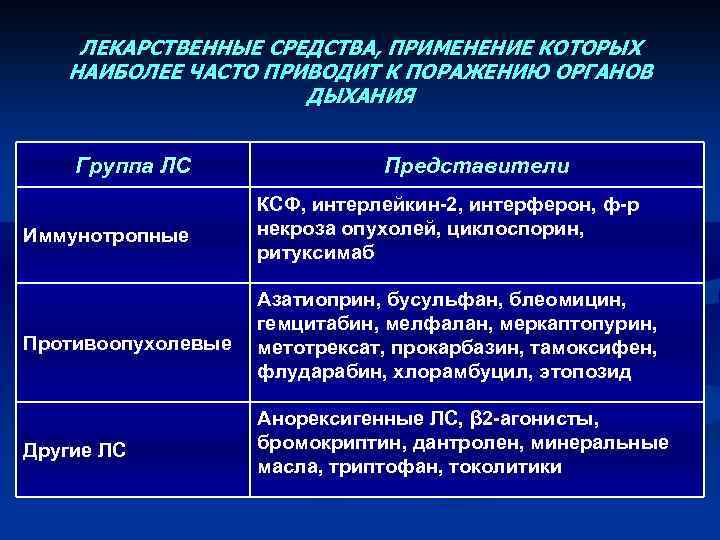 ЛЕКАРСТВЕННЫЕ СРЕДСТВА, ПРИМЕНЕНИЕ КОТОРЫХ НАИБОЛЕЕ ЧАСТО ПРИВОДИТ К ПОРАЖЕНИЮ ОРГАНОВ ДЫХАНИЯ

| Группа ЛС | Представители |
|---|---|
| Иммунотропные | КСФ, интерлейкин-2, интерферон, ф-р некроза опухолей, циклоспорин, ритуксимаб |
| Противоопухолевые | Азатиоприн, бусульфан, блеомицин, гемцитабин, мелфалан, меркаптопурин, метотрексат, прокарбазин, тамоксифен, флударабин, хлорамбуцил, этопозид |
| Другие ЛС | Анорексигенные ЛС, β2-агонисты, бромокриптин, дантролен, минеральные масла, триптофан, токолитики |